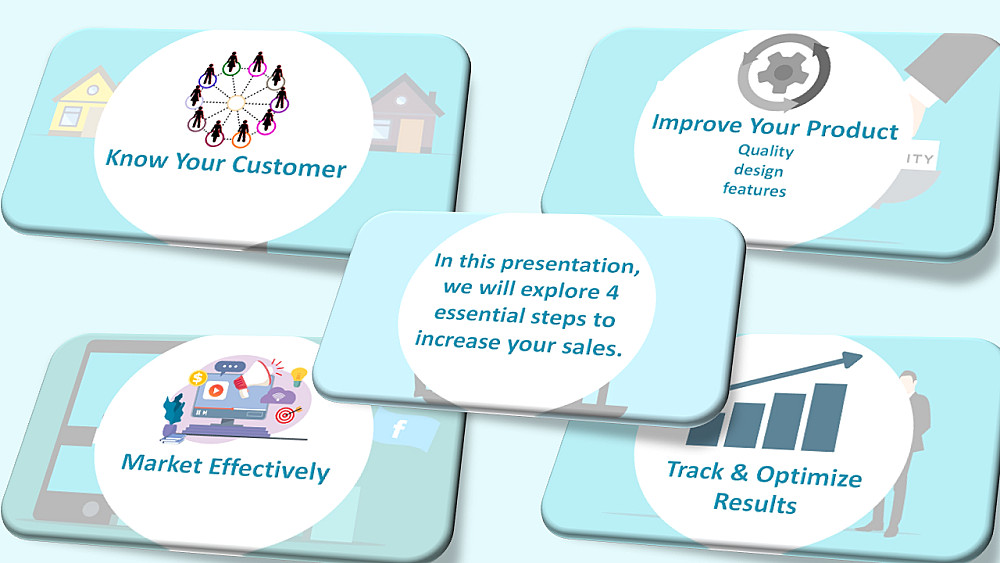 Know Your Customer

Improve Your Product
Quality
design
features

ITY

In this presentation, we will explore 4 essential steps to increase your sales.

Market Effectively

f

Track & Optimize Results